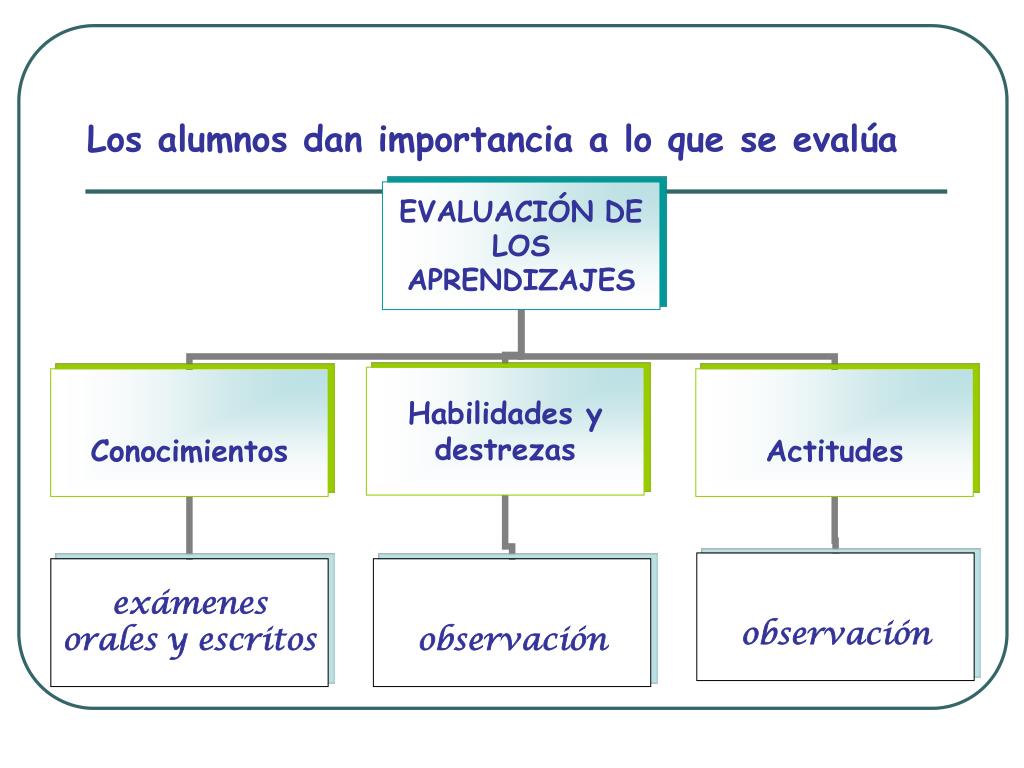 Los alumnos dan importancia a lo que se evalúa

EVALUACIÓN DE LOS APRENDIZAJES

Conocimientos

Habilidades y destrezas

Actitudes

exámenes orales y escritos

observación

observación